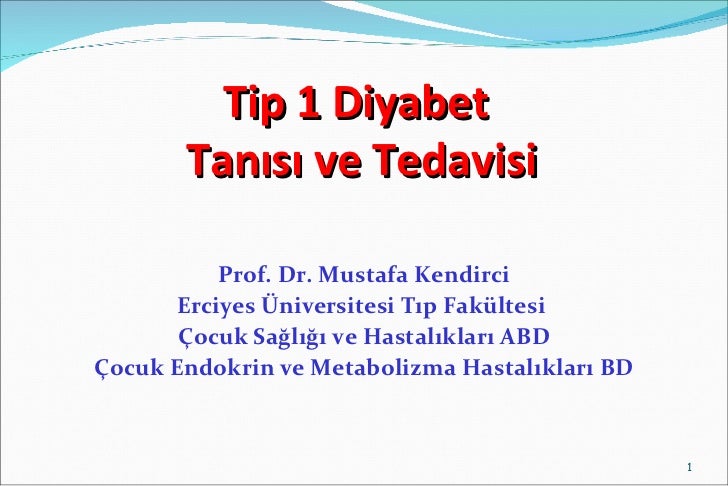 Tip 1 Diyabet
Tanısı ve Tedavisi

Prof. Dr. Mustafa Kendirci
Erciyes Üniversitesi Tıp Fakültesi
Çocuk Sağlığı ve Hastalıkları ABD
Çocuk Endokrin ve Metabolizma Hastalıkları BD

1